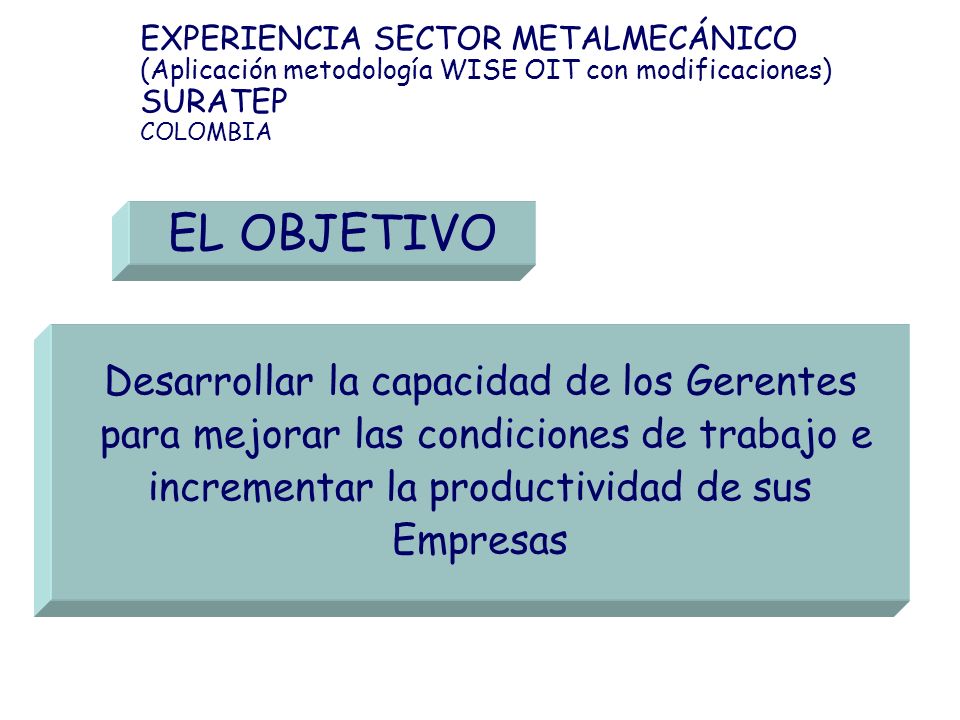 EXPERIENCIA SECTOR METALMECÁNICO
(Aplicación metodología WISE OIT con modificaciones)
SURATEP
COLOMBIA

EL OBJETIVO

Desarrollar la capacidad de los Gerentes para mejorar las condiciones de trabajo e incrementar la productividad de sus Empresas